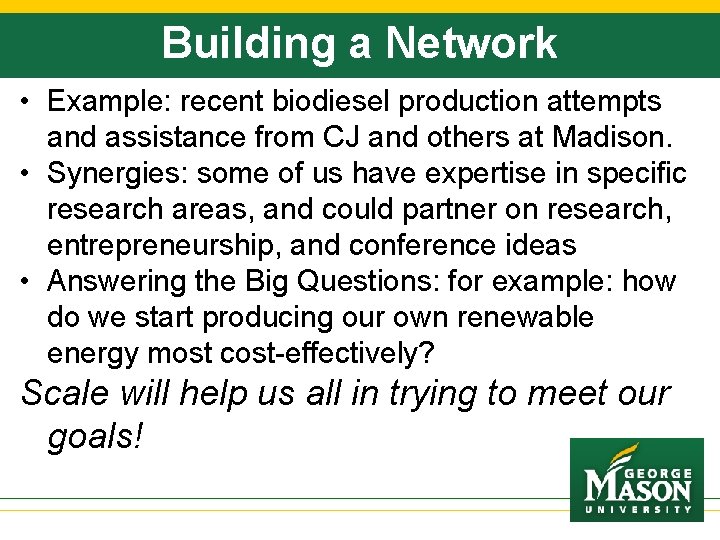 Building a Network

• Example: recent biodiesel production attempts and assistance from CJ and others at Madison.
• Synergies: some of us have expertise in specific research areas, and could partner on research, entrepreneurship, and conference ideas
• Answering the Big Questions: for example: how do we start producing our own renewable energy most cost-effectively?

Scale will help us all in trying to meet our goals!

GEORGE MASON UNIVERSITY